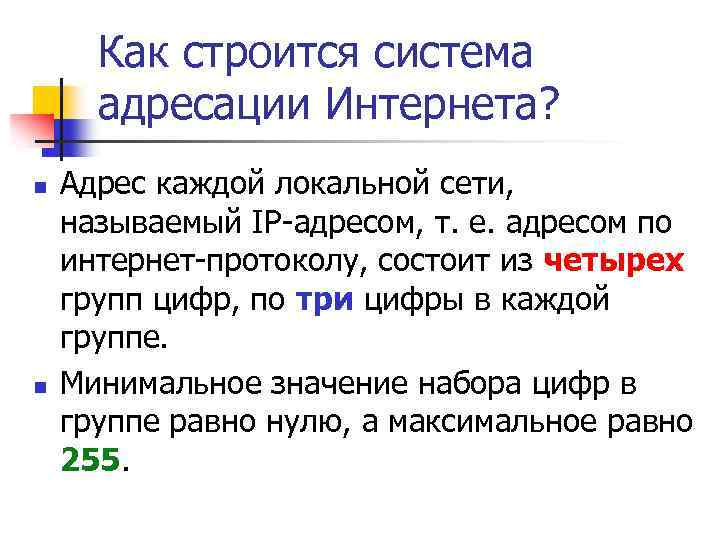 Как строится система адресации Интернета?

Адрес каждой локальной сети, называемый IP-адресом, т. е. адресом по интернет-протоколу, состоит из четырех групп цифр, по три цифры в каждой группе.

Минимальное значение набора цифр в группе равно нулю, а максимальное равно 255.